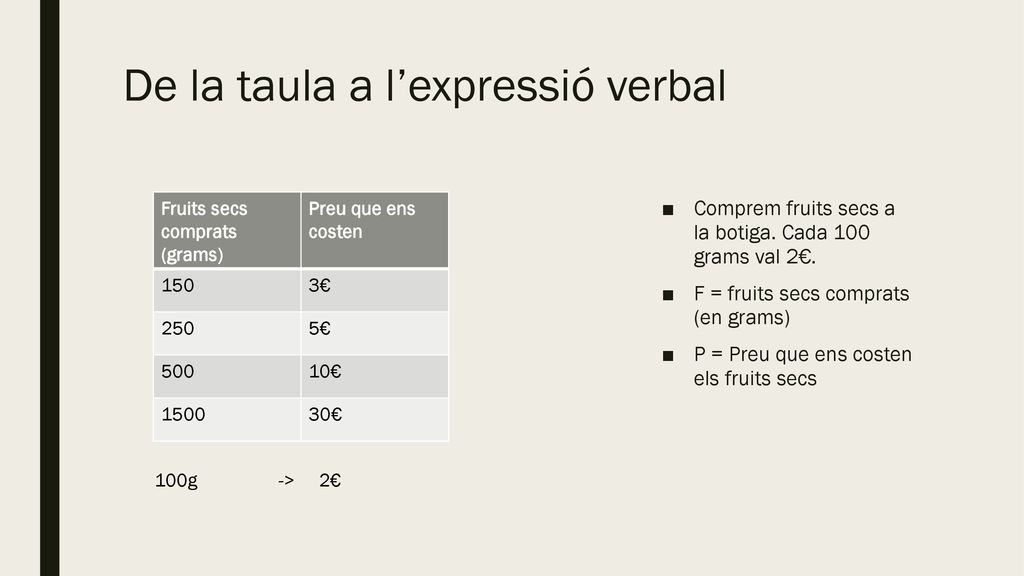 De la taula a l’expressió verbal

| Fruits secs comprats (grams) | Preu que ens costen |
|---|---|
| 150 | 3€ |
| 250 | 5€ |
| 500 | 10€ |
| 1500 | 30€ |

100g -> 2€

■ Comprem fruits secs a la botiga. Cada 100 grams val 2€.

■ F = fruits secs comprats (en grams)

■ P = Preu que ens costen els fruits secs